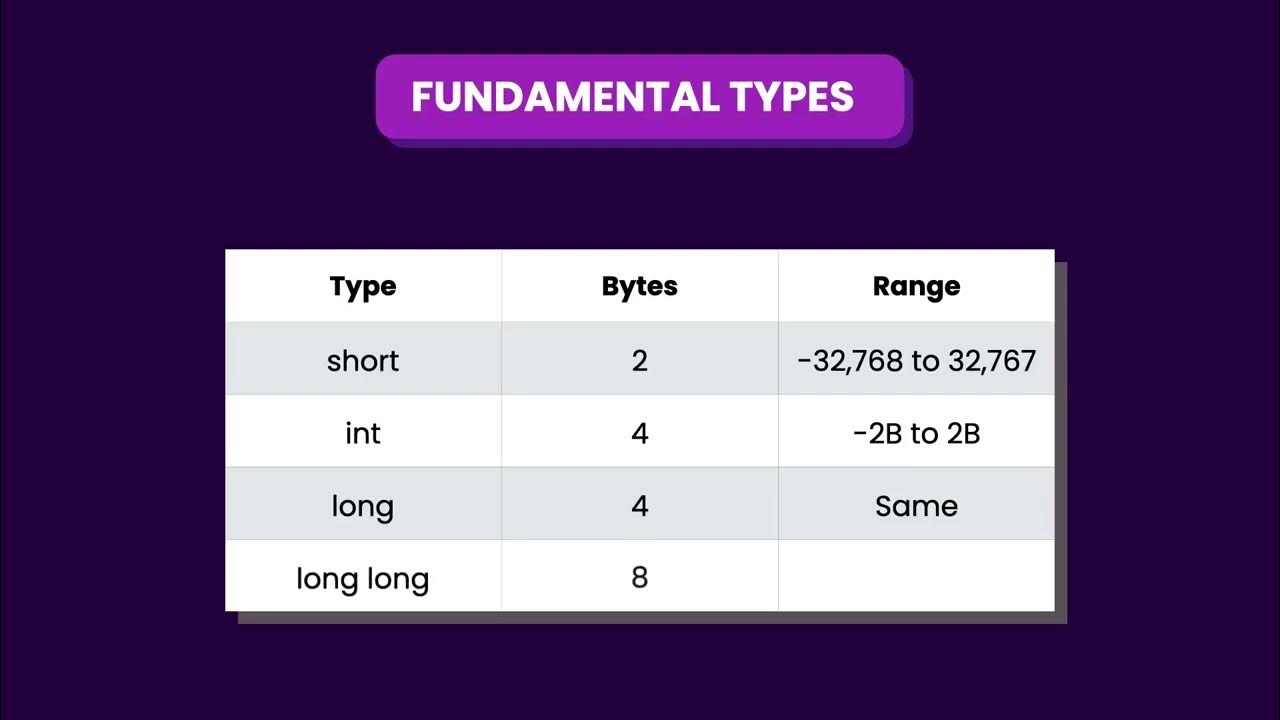 FUNDAMENTAL TYPES

| Type | Bytes | Range |
|---|---|---|
| short | 2 | -32,768 to 32,767 |
| int | 4 | -2B to 2B |
| long | 4 | Same |
| long long | 8 | |